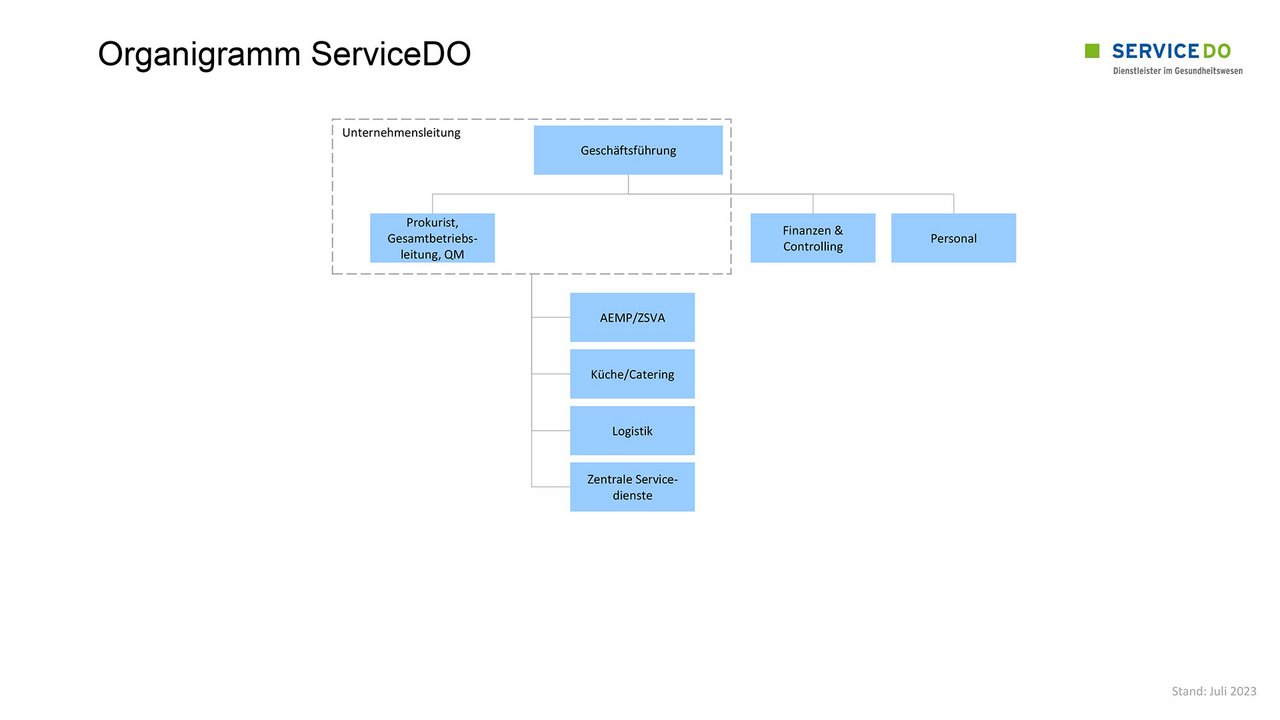 Organigramm ServiceDO

SERVICE DO
Dienstleister im Gesundheitswesen

Unternehmensleitung

Geschäftsführung

Prokurist, Gesamtbetriebsleitung, QM

Finanzen & Controlling

Personal

AEMP/ZSVA

Küche/Catering

Logistik

Zentrale Servicedienste

Stand: Juli 2023